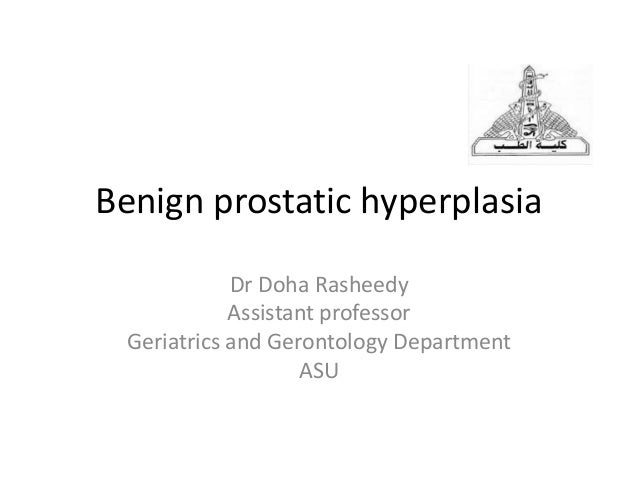 كلية الطب

Benign prostatic hyperplasia

Dr Doha Rasheedy
Assistant professor
Geriatrics and Gerontology Department
ASU